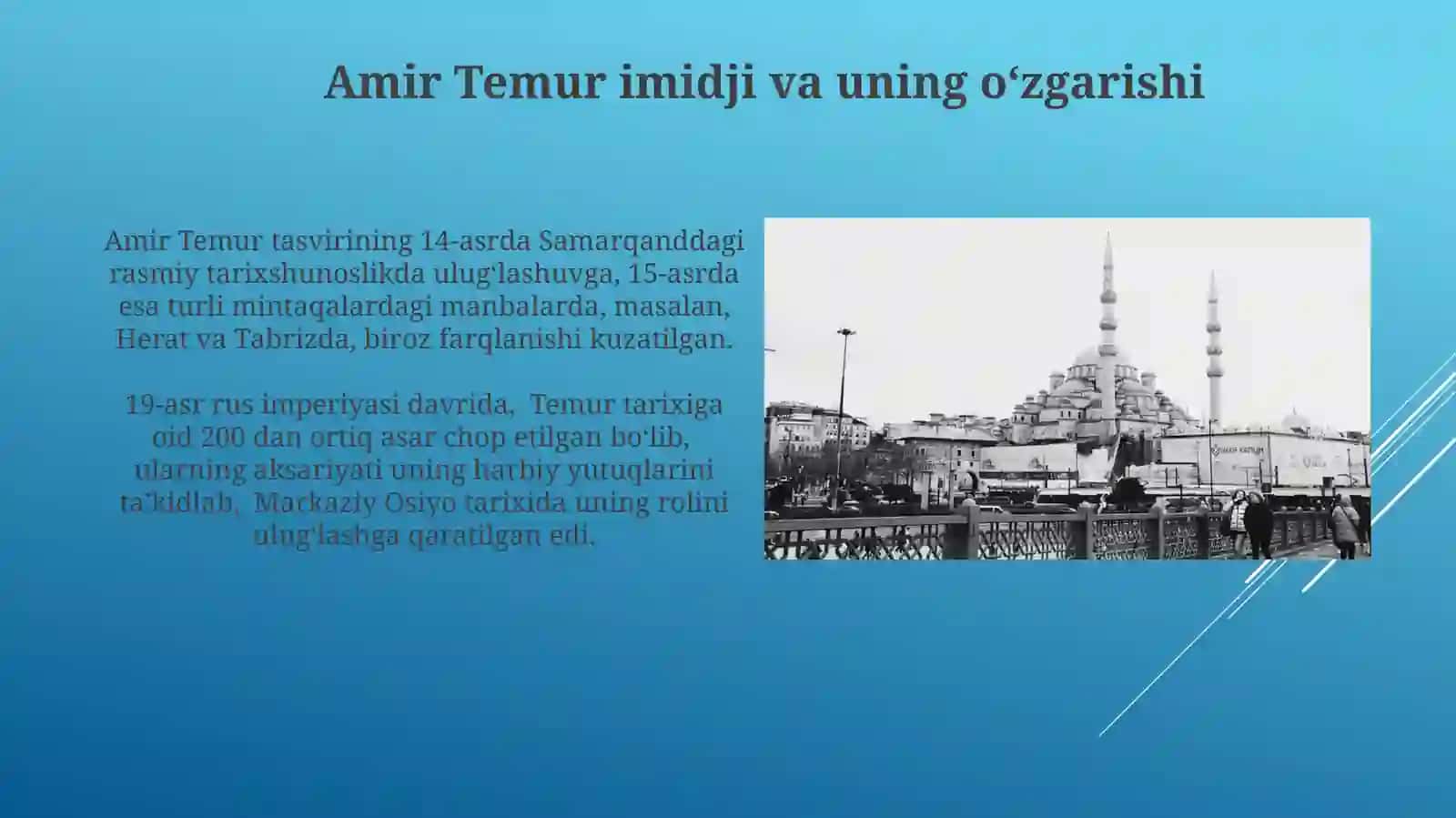 Amir Temur imidji va uning o‘zgarishi

Amir Temur tasvirining 14-asrda Samarqanddagi rasmiy tarixshunoslikda ulug‘lashuvga, 15-asrda esa turli mintaqalardagi manbalarda, masalan, Herat va Tabrizda, biroz farqlanishi kuzatilgan.

19-asr rus imperiyasi davrida, Temur tarixiga oid 200 dan ortiq asar chop etilgan bo‘lib, ularning aksariyati uning harbiy yutuqlarini ta’kidlab, Markaziy Osiyo tarixida uning rolini ulug‘lashga qaratilgan edi.